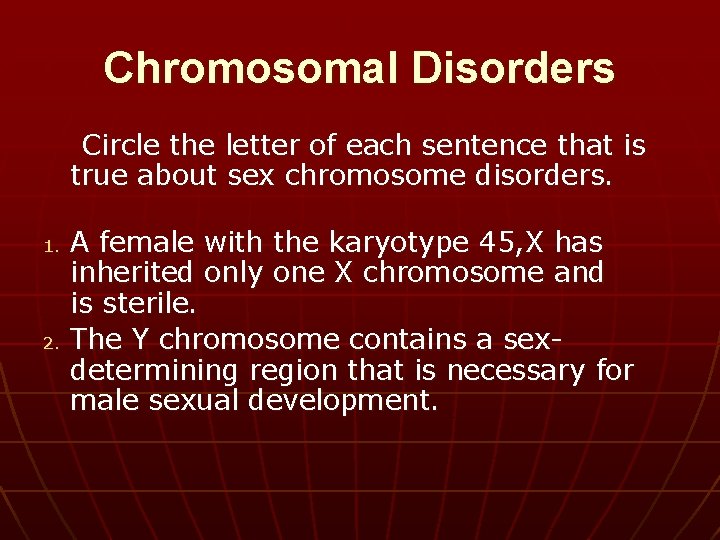 Chromosomal Disorders

Circle the letter of each sentence that is true about sex chromosome disorders.

1. A female with the karyotype 45,X has inherited only one X chromosome and is sterile.
2. The Y chromosome contains a sex-determining region that is necessary for male sexual development.